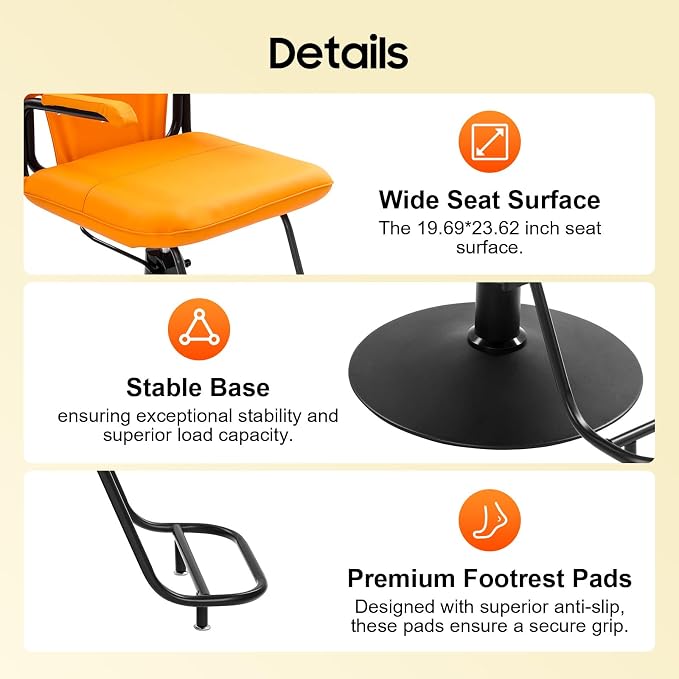 Details

Wide Seat Surface
The 19.69*23.62 inch seat surface.

Stable Base
ensuring exceptional stability and superior load capacity.

Premium Footrest Pads
Designed with superior anti-slip, these pads ensure a secure grip.